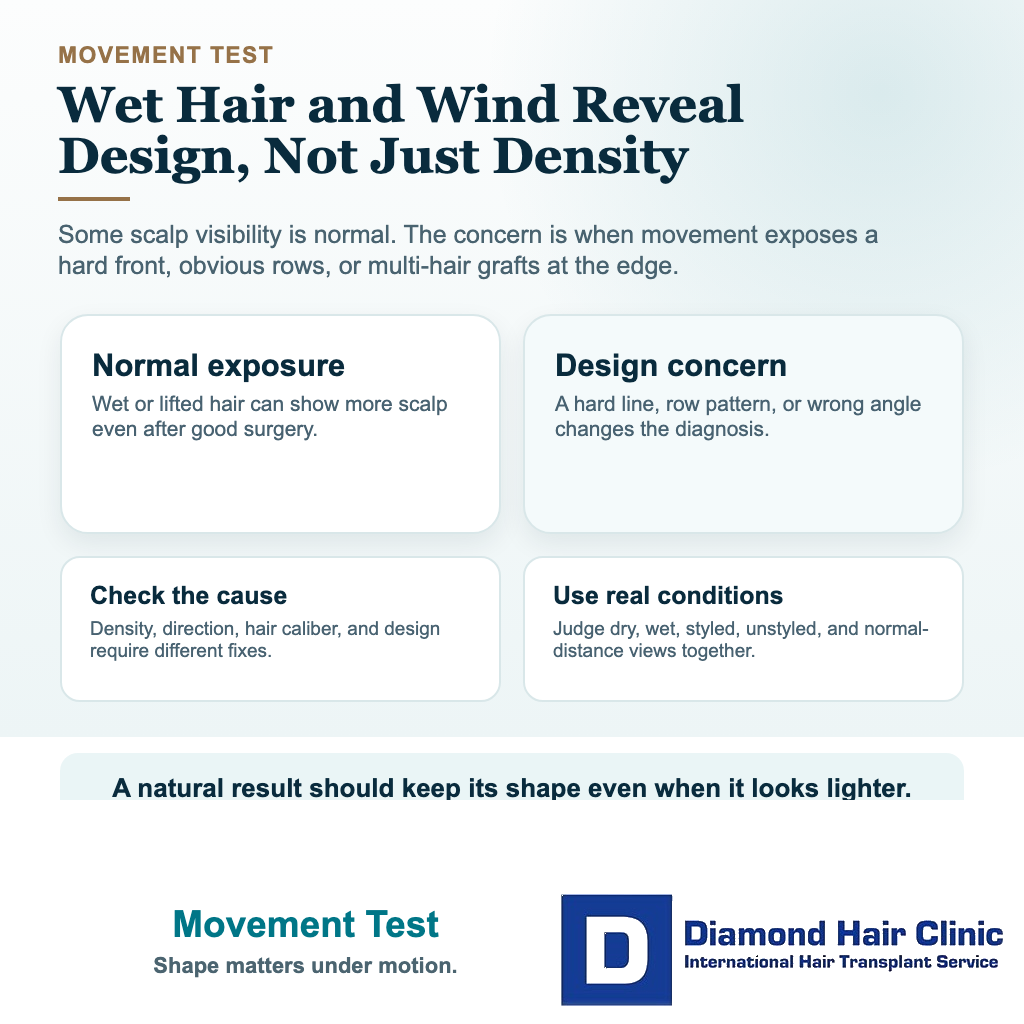 MOVEMENT TEST

Wet Hair and Wind Reveal Design, Not Just Density

Some scalp visibility is normal. The concern is when movement exposes a hard front, obvious rows, or multi-hair grafts at the edge.

Normal exposure

Wet or lifted hair can show more scalp even after good surgery.

Design concern

A hard line, row pattern, or wrong angle changes the diagnosis.

Check the cause

Density, direction, hair caliber, and design require different fixes.

Use real conditions

Judge dry, wet, styled, unstyled, and normal-distance views together.

A natural result should keep its shape even when it looks lighter.

Movement Test

Shape matters under motion.

D

Diamond Hair Clinic

International Hair Transplant Service